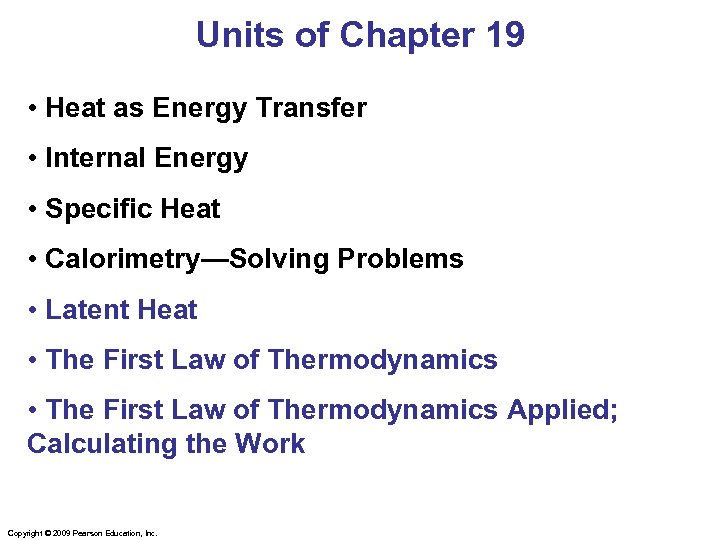 Units of Chapter 19

• Heat as Energy Transfer

• Internal Energy

• Specific Heat

• Calorimetry—Solving Problems

• Latent Heat

• The First Law of Thermodynamics

• The First Law of Thermodynamics Applied; Calculating the Work

Copyright © 2009 Pearson Education, Inc.